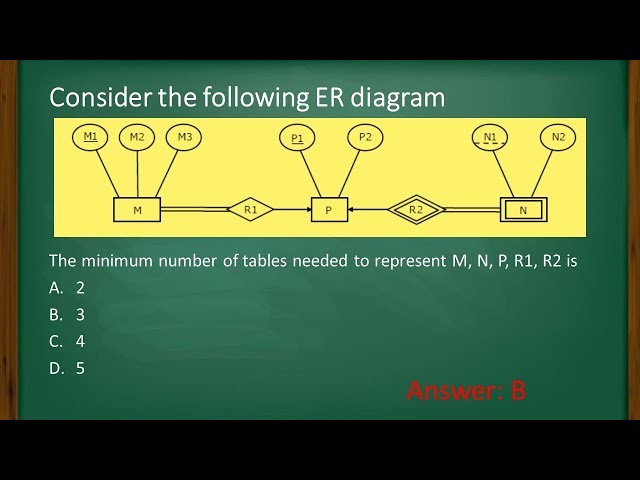 Consider the following ER diagram

M1 M2 M3 P1 P2 N1 N2

M R1 P R2 N

The minimum number of tables needed to represent M, N, P, R1, R2 is

A. 2

B. 3

C. 4

D. 5

Answer: B